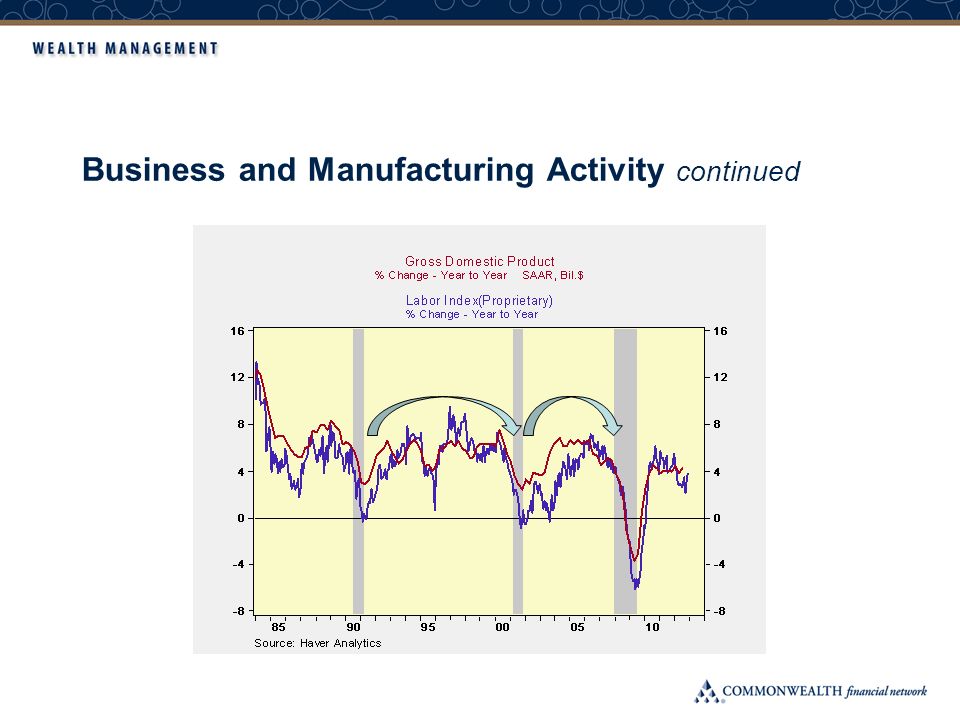 WEALTH MANAGEMENT

Business and Manufacturing Activity continued

Gross Domestic Product
% Change - Year to Year SAAR, Bil.$

Labor Index(Proprietary)
% Change - Year to Year

16
12
8
4
0
-4
-8

16
12
8
4
0
-4
-8

85 90 95 00 05 10

Source: Haver Analytics

COMMONWEALTH financial network